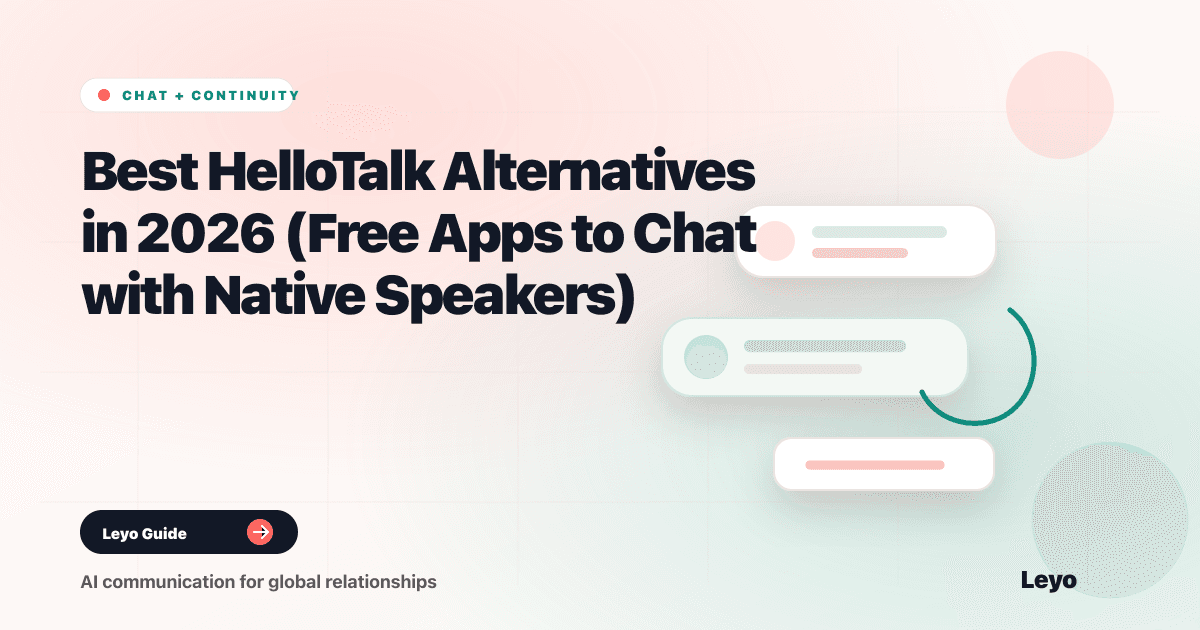 CHAT + CONTINUITY

Best HelloTalk Alternatives in 2026 (Free Apps to Chat with Native Speakers)

Leyo Guide

AI communication for global relationships

Leyo